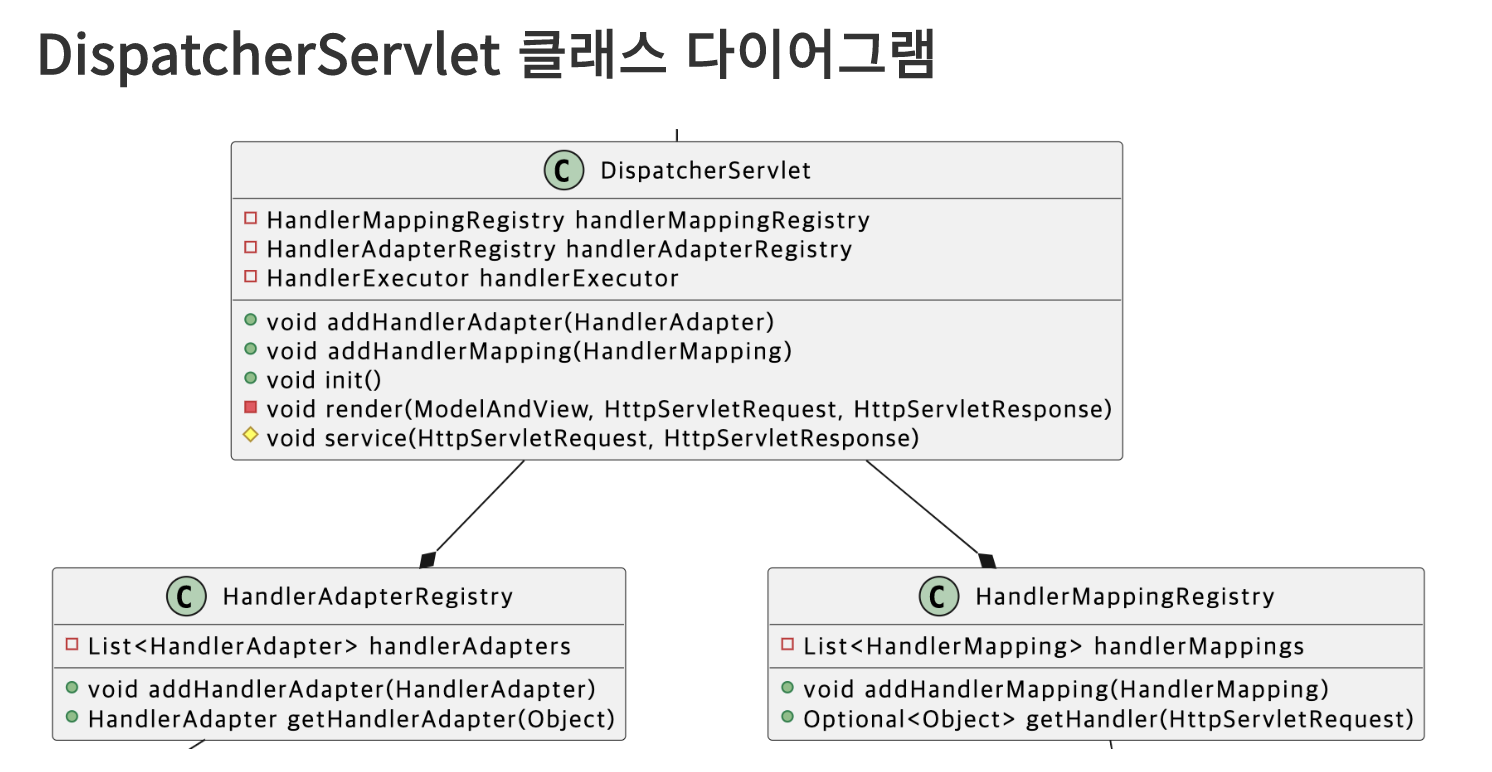 DispatcherServlet 클래스 다이어그램

C DispatcherServlet

HandlerMappingRegistry handlerMappingRegistry
HandlerAdapterRegistry handlerAdapterRegistry
HandlerExecutor handlerExecutor

void addHandlerAdapter(HandlerAdapter)
void addHandlerMapping(HandlerMapping)
void init()
void render(ModelAndView, HttpServletRequest, HttpServletResponse)
void service(HttpServletRequest, HttpServletResponse)

C HandlerAdapterRegistry

List<HandlerAdapter> handlerAdapters

void addHandlerAdapter(HandlerAdapter)
HandlerAdapter getHandlerAdapter(Object)

C HandlerMappingRegistry

List<HandlerMapping> handlerMappings

void addHandlerMapping(HandlerMapping)
Optional<Object> getHandler(HttpServletRequest)